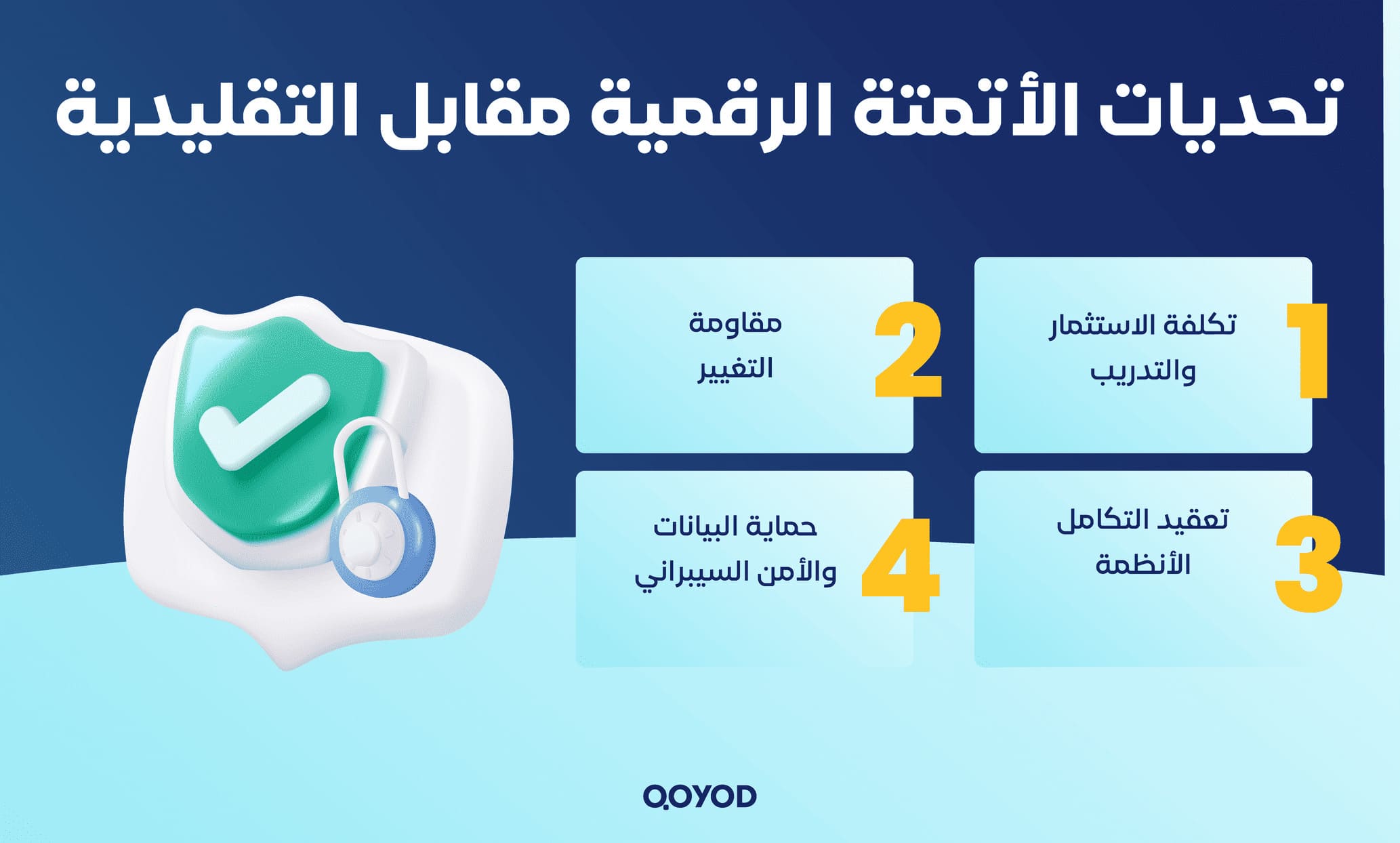 تحديات الأتمتة الرقمية مقابل التقليدية

1
تكلفة الاستثمار والتدريب

2
مقاومة التغيير

3
تعقيد التكامل الأنظمة

4
حماية البيانات والأمن السيبراني

QOYOD